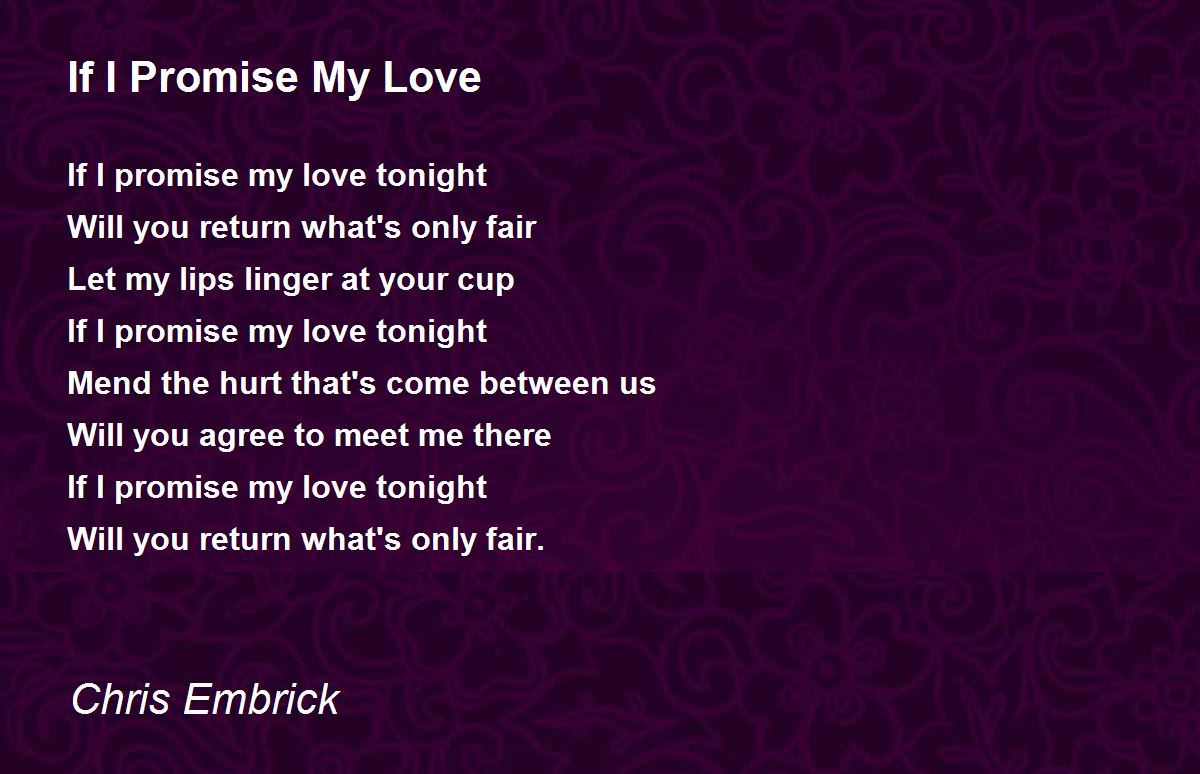 If I Promise My Love

If I promise my love tonight
Will you return what's only fair
Let my lips linger at your cup
If I promise my love tonight
Mend the hurt that's come between us
Will you agree to meet me there
If I promise my love tonight
Will you return what's only fair.

Chris Embrick